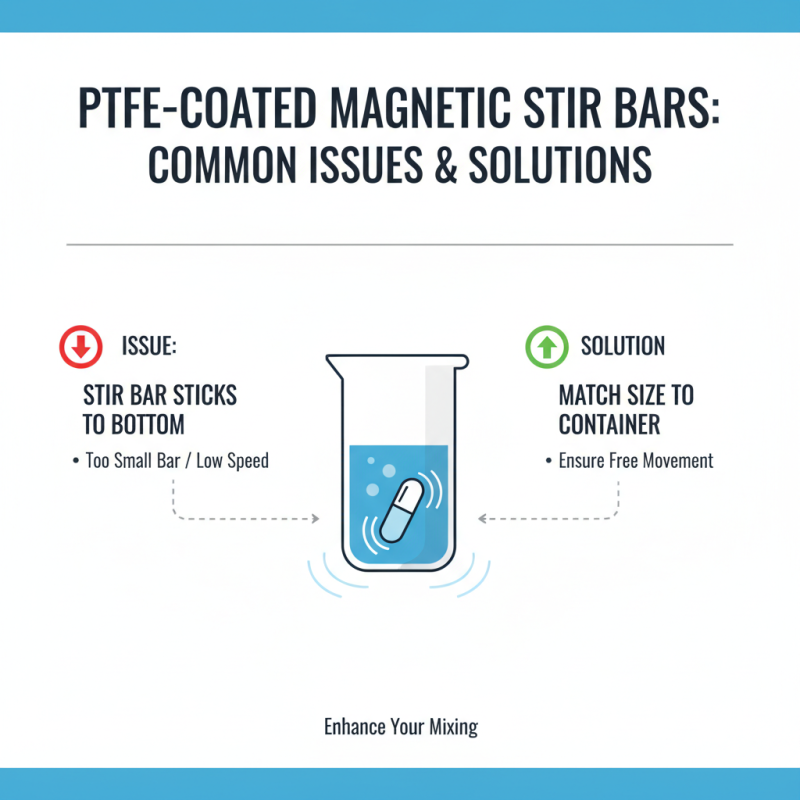 PTFE-COATED MAGNETIC STIR BARS: COMMON ISSUES & SOLUTIONS

ISSUE:

STIR BAR STICKS TO BOTTOM

• Too Small Bar / Low Speed

SOLUTION

MATCH SIZE TO CONTAINER

• Ensure Free Movement

Enhance Your Mixing